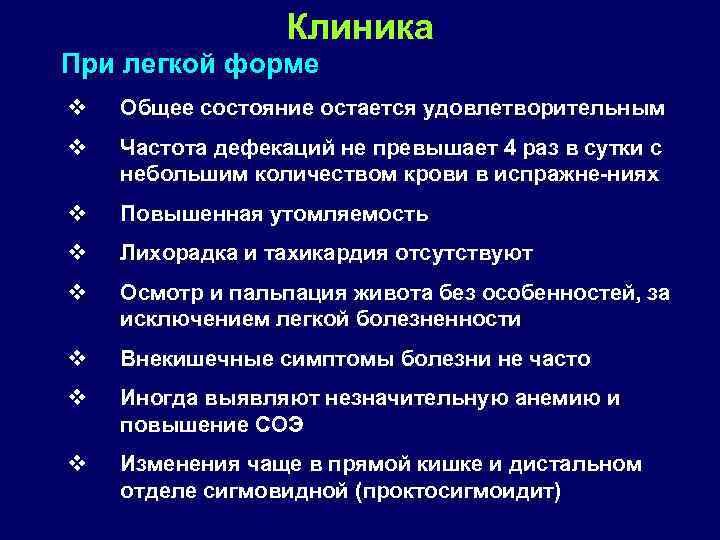 Клиника

При легкой форме

❖ Общее состояние остается удовлетворительным

❖ Частота дефекаций не превышает 4 раз в сутки с небольшим количеством крови в испражне-ниях

❖ Повышенная утомляемость

❖ Лихорадка и тахикардия отсутствуют

❖ Осмотр и пальпация живота без особенностей, за исключением легкой болезненности

❖ Внекишечные симптомы болезни не часто

❖ Иногда выявляют незначительную анемию и повышение СОЭ

❖ Изменения чаще в прямой кишке и дистальном отделе сигмовидной (проктосигмоидит)